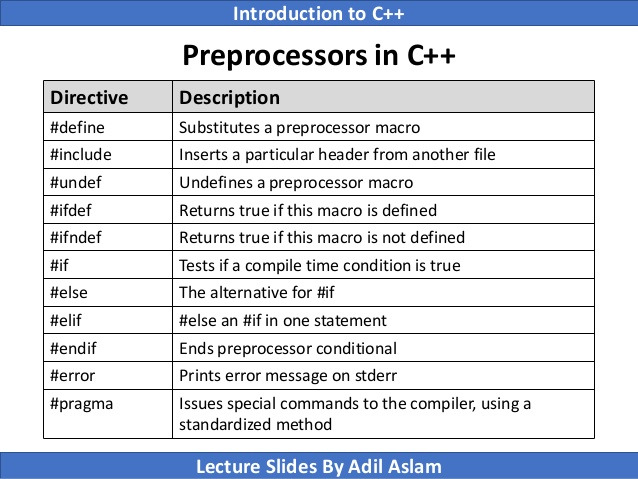 Introduction to C++

Preprocessors in C++

| Directive | Description |
|---|---|
| #define | Substitutes a preprocessor macro |
| #include | Inserts a particular header from another file |
| #undef | Undefines a preprocessor macro |
| #ifdef | Returns true if this macro is defined |
| #ifndef | Returns true if this macro is not defined |
| #if | Tests if a compile time condition is true |
| #else | The alternative for #if |
| #elif | #else an #if in one statement |
| #endif | Ends preprocessor conditional |
| #error | Prints error message on stderr |
| #pragma | Issues special commands to the compiler, using a standardized method |

Lecture Slides By Adil Aslam